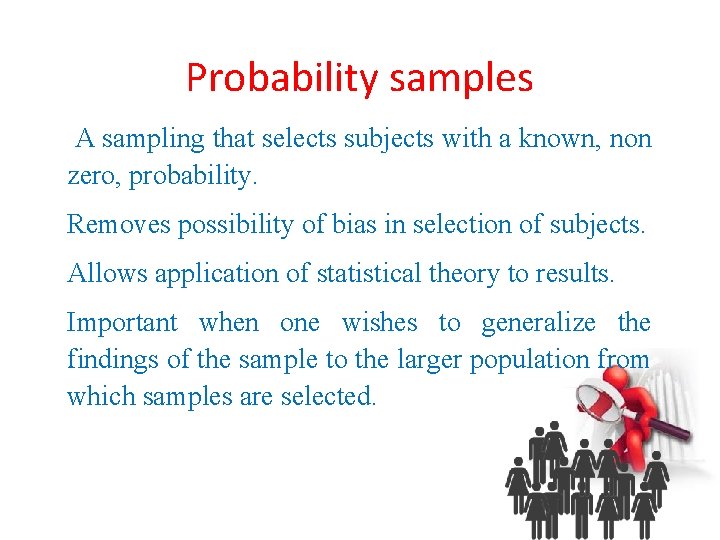 Probability samples

A sampling that selects subjects with a known, non zero, probability.

Removes possibility of bias in selection of subjects.

Allows application of statistical theory to results.

Important when one wishes to generalize the findings of the sample to the larger population from which samples are selected.